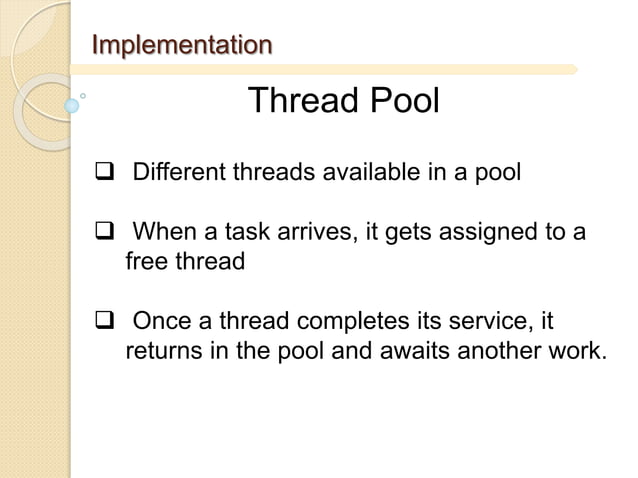 Implementation

Thread Pool

❑ Different threads available in a pool

❑ When a task arrives, it gets assigned to a free thread

❑ Once a thread completes its service, it returns in the pool and awaits another work.